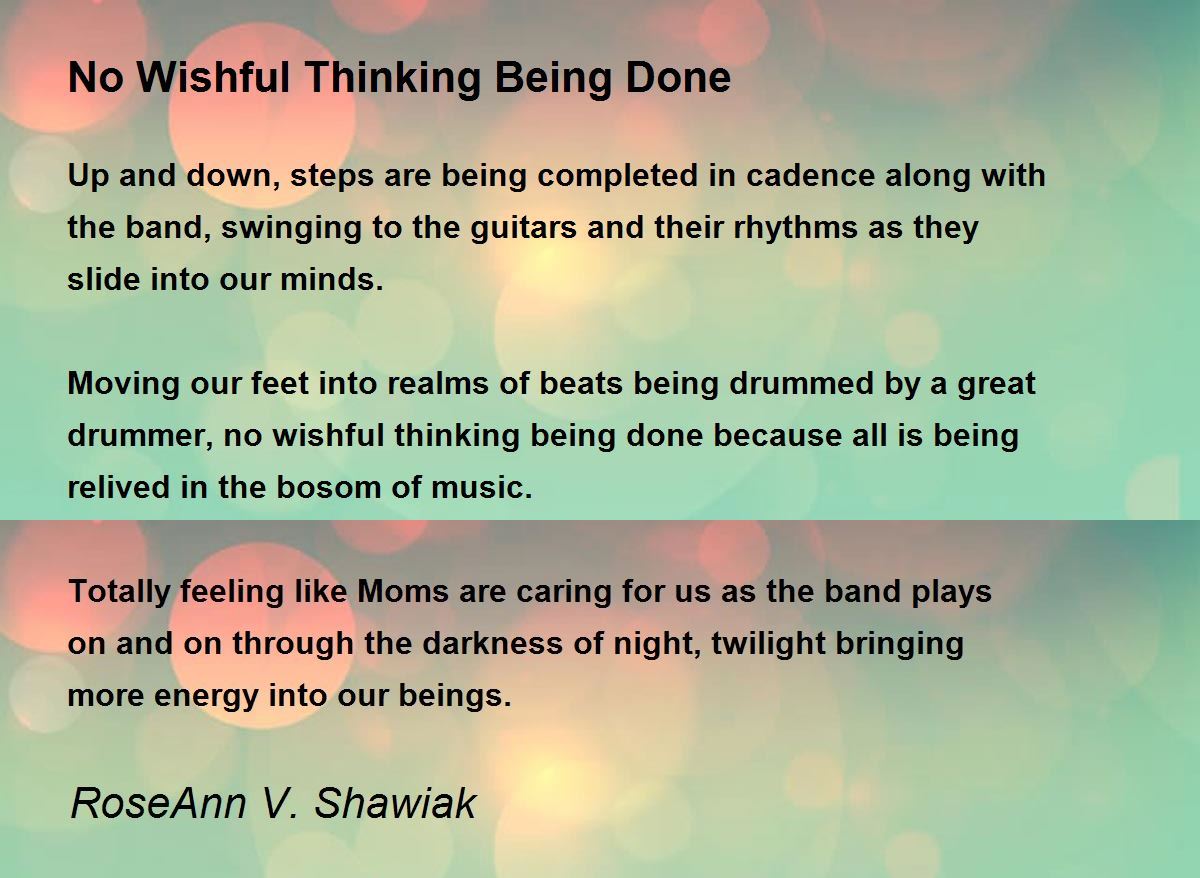 No Wishful Thinking Being Done

Up and down, steps are being completed in cadence along with the band, swinging to the guitars and their rhythms as they slide into our minds.

Moving our feet into realms of beats being drummed by a great drummer, no wishful thinking being done because all is being relived in the bosom of music.

Totally feeling like Moms are caring for us as the band plays on and on through the darkness of night, twilight bringing more energy into our beings.

RoseAnn V. Shawiak